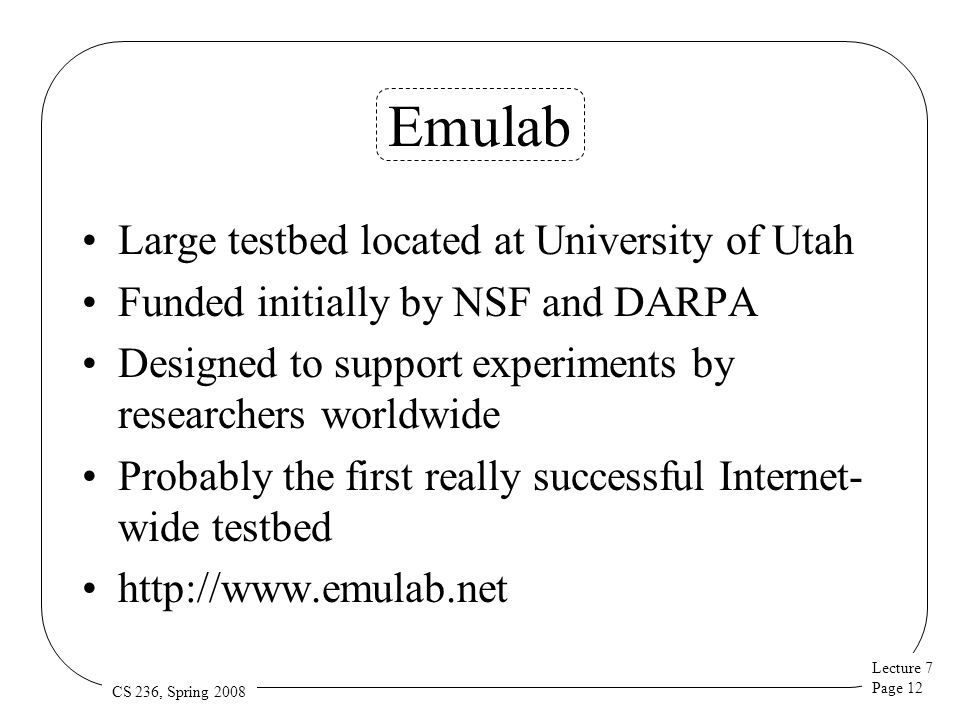 Emulab

• Large testbed located at University of Utah
• Funded initially by NSF and DARPA
• Designed to support experiments by researchers worldwide
• Probably the first really successful Internet-wide testbed
• http://www.emulab.net

CS 236, Spring 2008

Lecture 7
Page 12